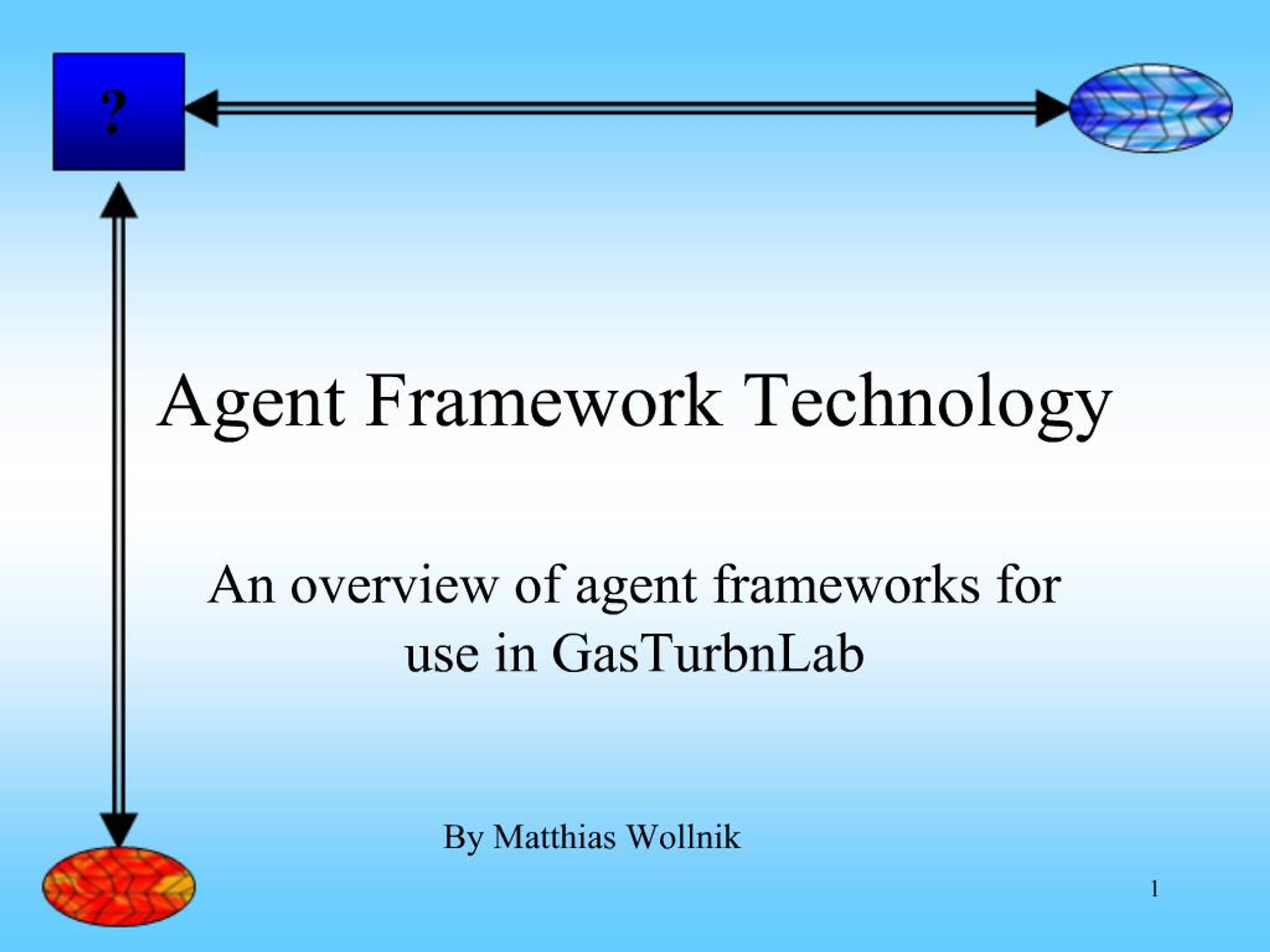 ?

Agent Framework Technology

An overview of agent frameworks for use in GasTurbnLab

By Matthias Wollnik

1